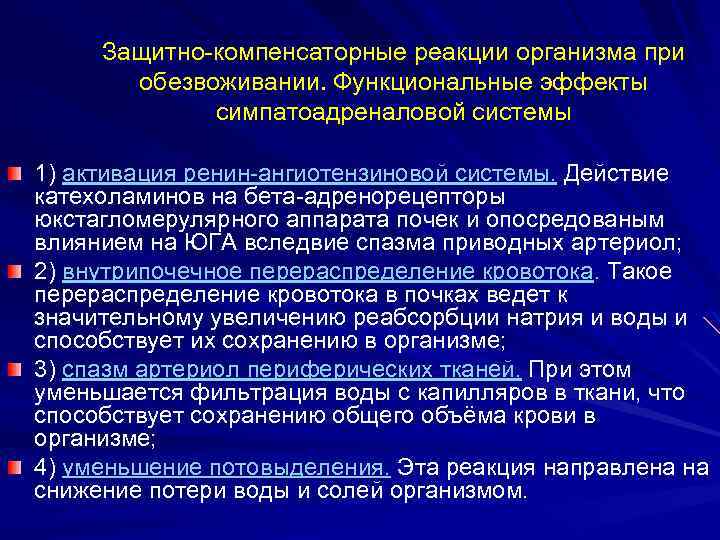 Защитно-компенсаторные реакции организма при обезвоживании. Функциональные эффекты симпатоадреналовой системы

1) активация ренин-ангиотензиновой системы. Действие катехоламинов на бета-адренорецепторы юкстагломерулярного аппарата почек и опосредованым влиянием на ЮГА вследвие спазма приводных артериол;

2) внутрипочечное перераспределение кровотока. Такое перераспределение кровотока в почках ведет к значительному увеличению реабсорбции натрия и воды и способствует их сохранению в организме;

3) спазм артериол периферических тканей. При этом уменьшается фильтрация воды с капилляров в ткани, что способствует сохранению общего объёма крови в организме;

4) уменьшение потовыделения. Эта реакция направлена на снижение потери воды и солей организмом.